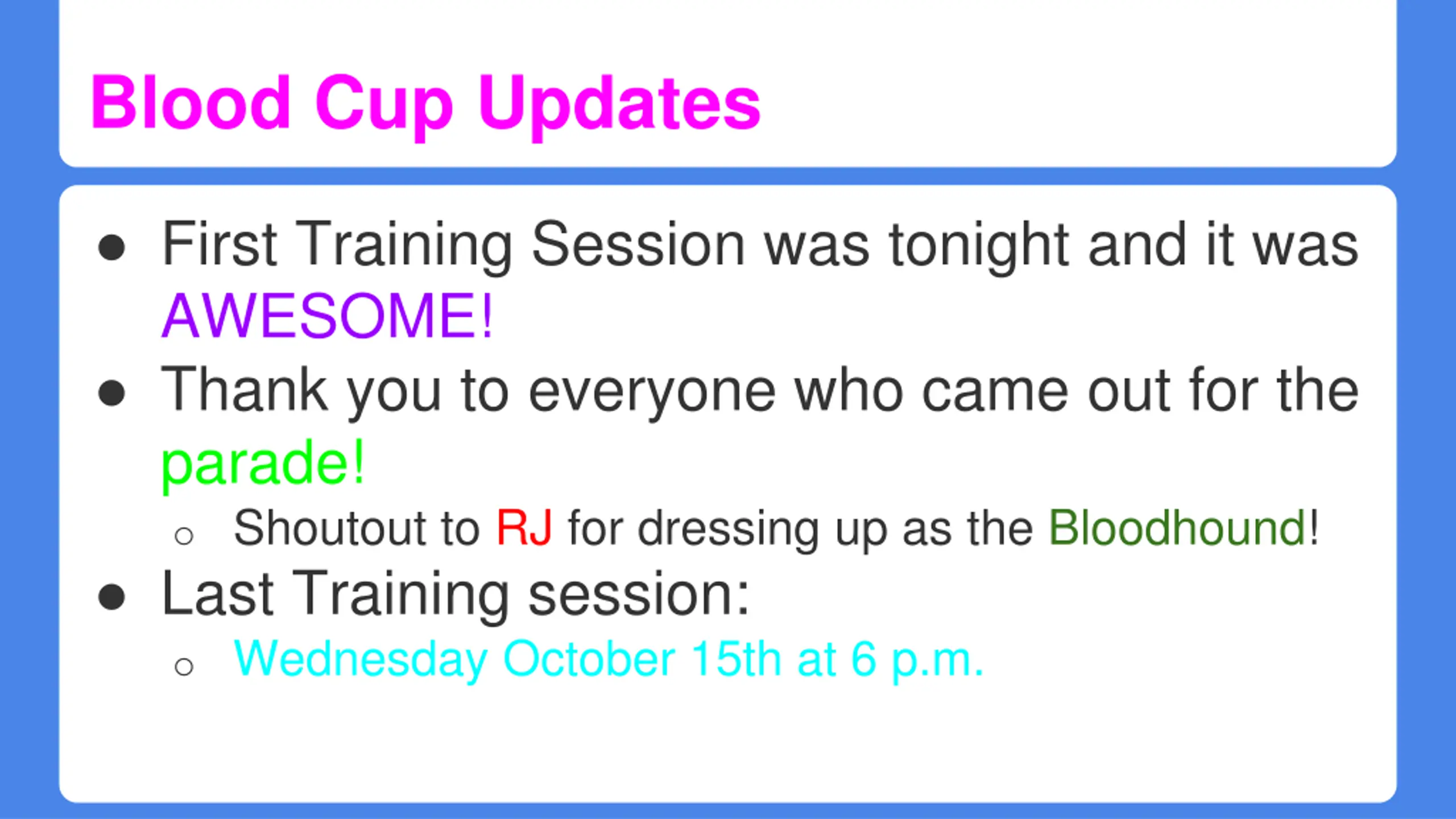 Blood Cup Updates

- First Training Session was tonight and it was AWESOME!
- Thank you to everyone who came out for the parade!
  - Shoutout to RJ for dressing up as the Bloodhound!
- Last Training session:
  - Wednesday October 15th at 6 p.m.